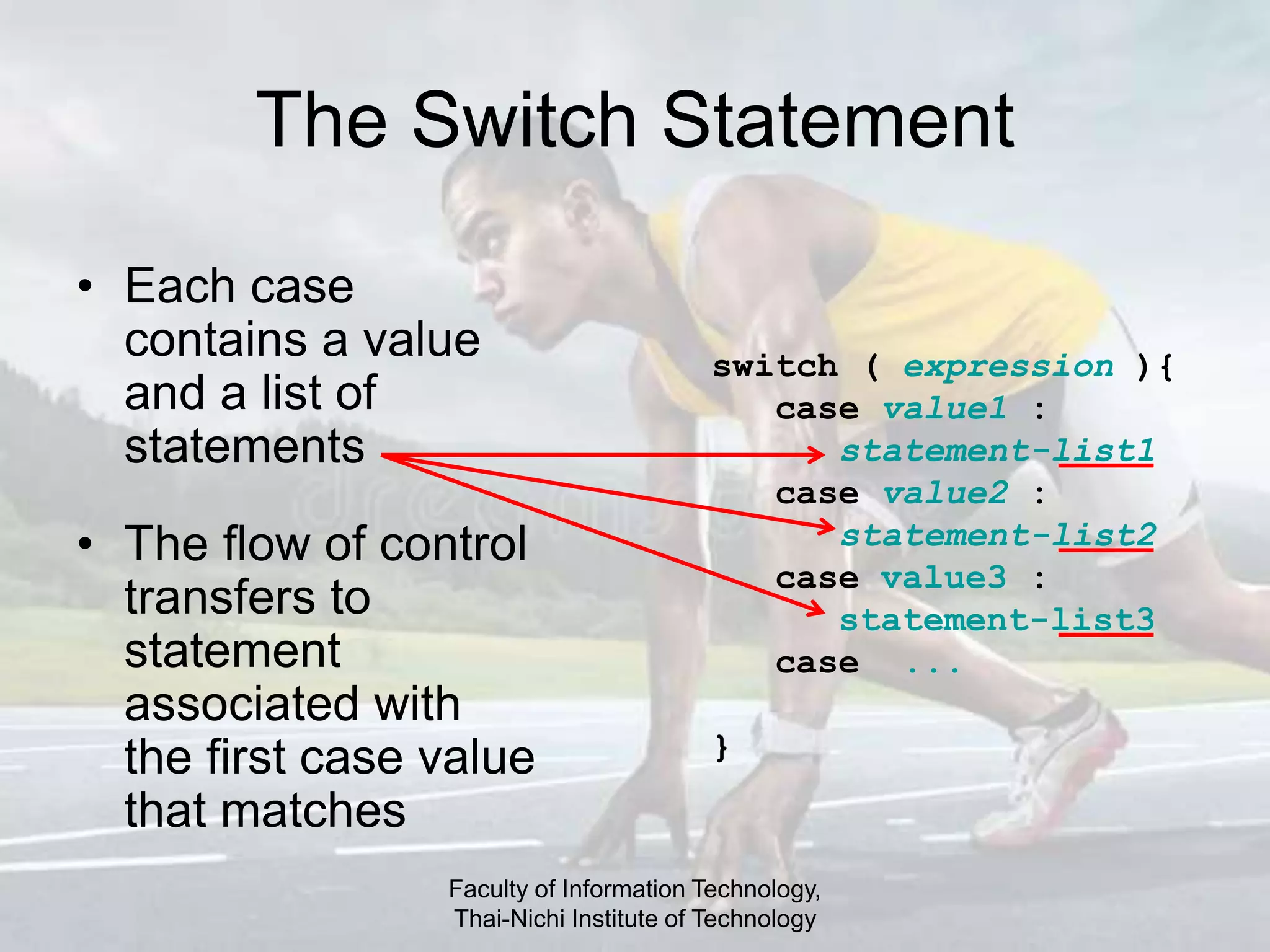 The Switch Statement

• Each case contains a value and a list of statements

• The flow of control transfers to statement associated with the first case value that matches

switch ( expression ){
case value1 :
statement-list1
case value2 :
statement-list2
case value3 :
statement-list3
case ...

}

Faculty of Information Technology,
Thai-Nichi Institute of Technology